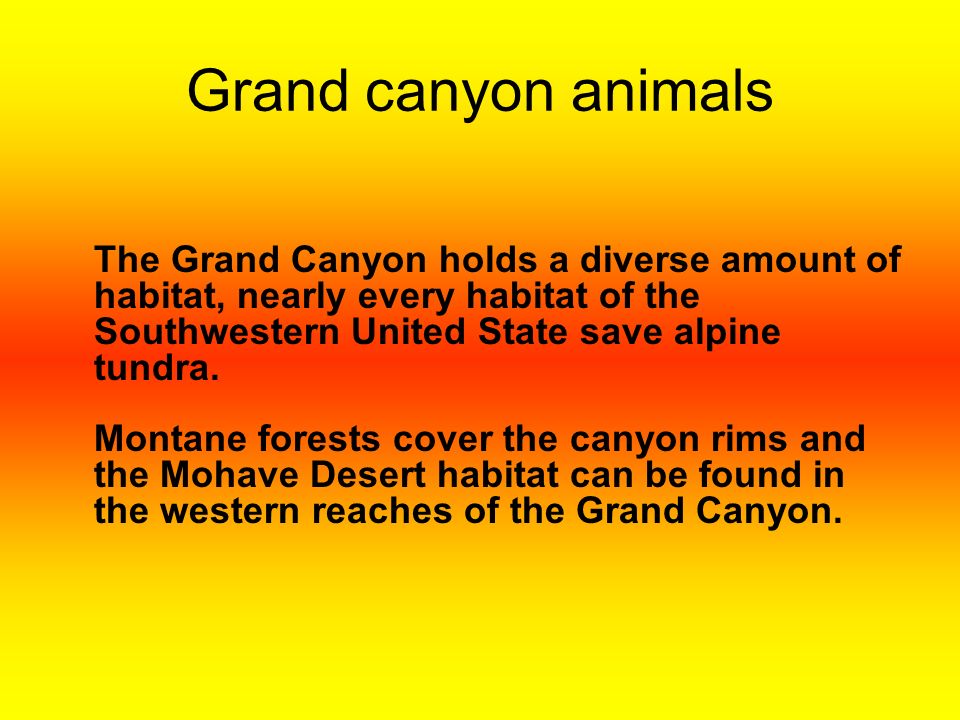 Grand canyon animals

The Grand Canyon holds a diverse amount of habitat, nearly every habitat of the Southwestern United State save alpine tundra.

Montane forests cover the canyon rims and the Mohave Desert habitat can be found in the western reaches of the Grand Canyon.